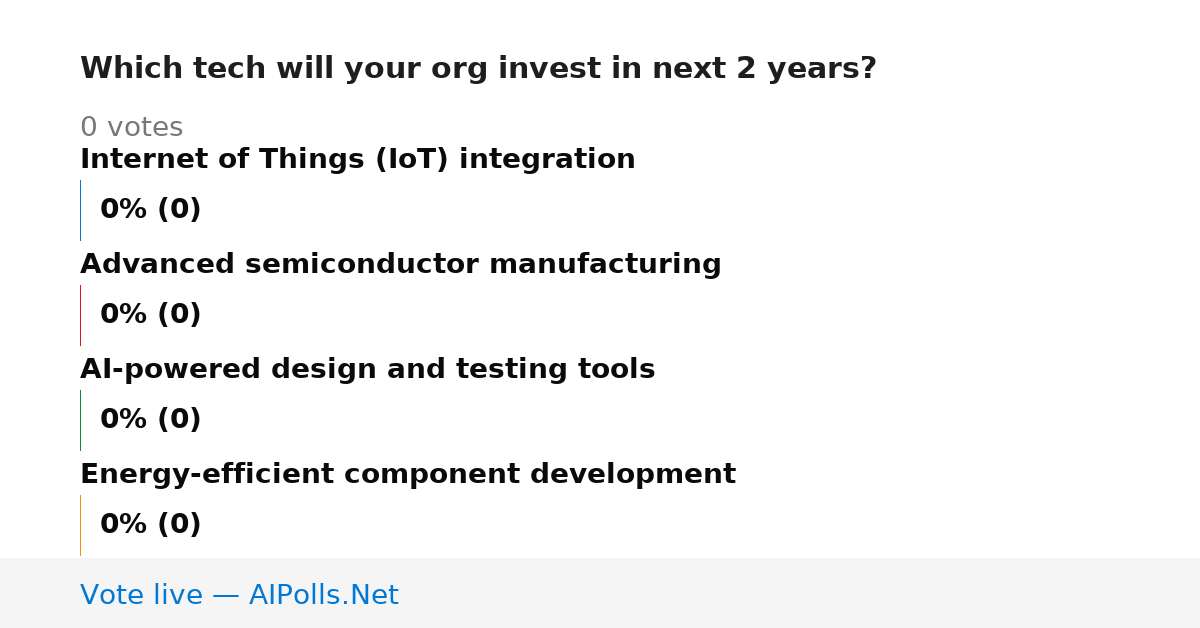 Which tech will your org invest in next 2 years?

0 votes

Internet of Things (IoT) integration

0% (0)

Advanced semiconductor manufacturing

0% (0)

AI-powered design and testing tools

0% (0)

Energy-efficient component development

0% (0)

Vote live — AIPolls.Net